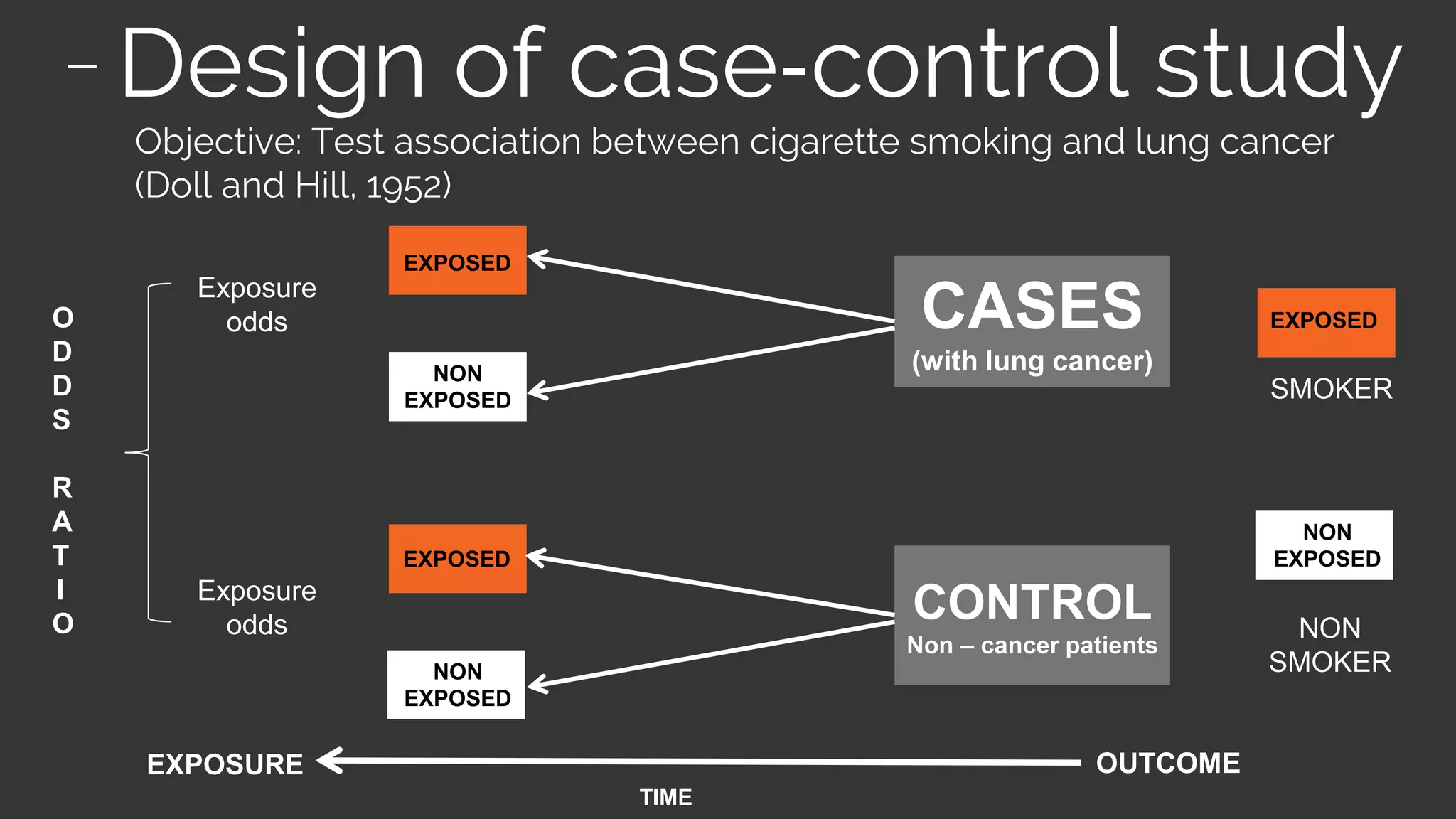 – Design of case-control study

Objective: Test association between cigarette smoking and lung cancer (Doll and Hill, 1952)

ODDS RATIO

Exposure odds

EXPOSED

NON EXPOSED

CASES
(with lung cancer)

EXPOSED

SMOKER

Exposure odds

EXPOSED

NON EXPOSED

CONTROL
Non – cancer patients

NON EXPOSED

NON SMOKER

EXPOSURE

OUTCOME

TIME